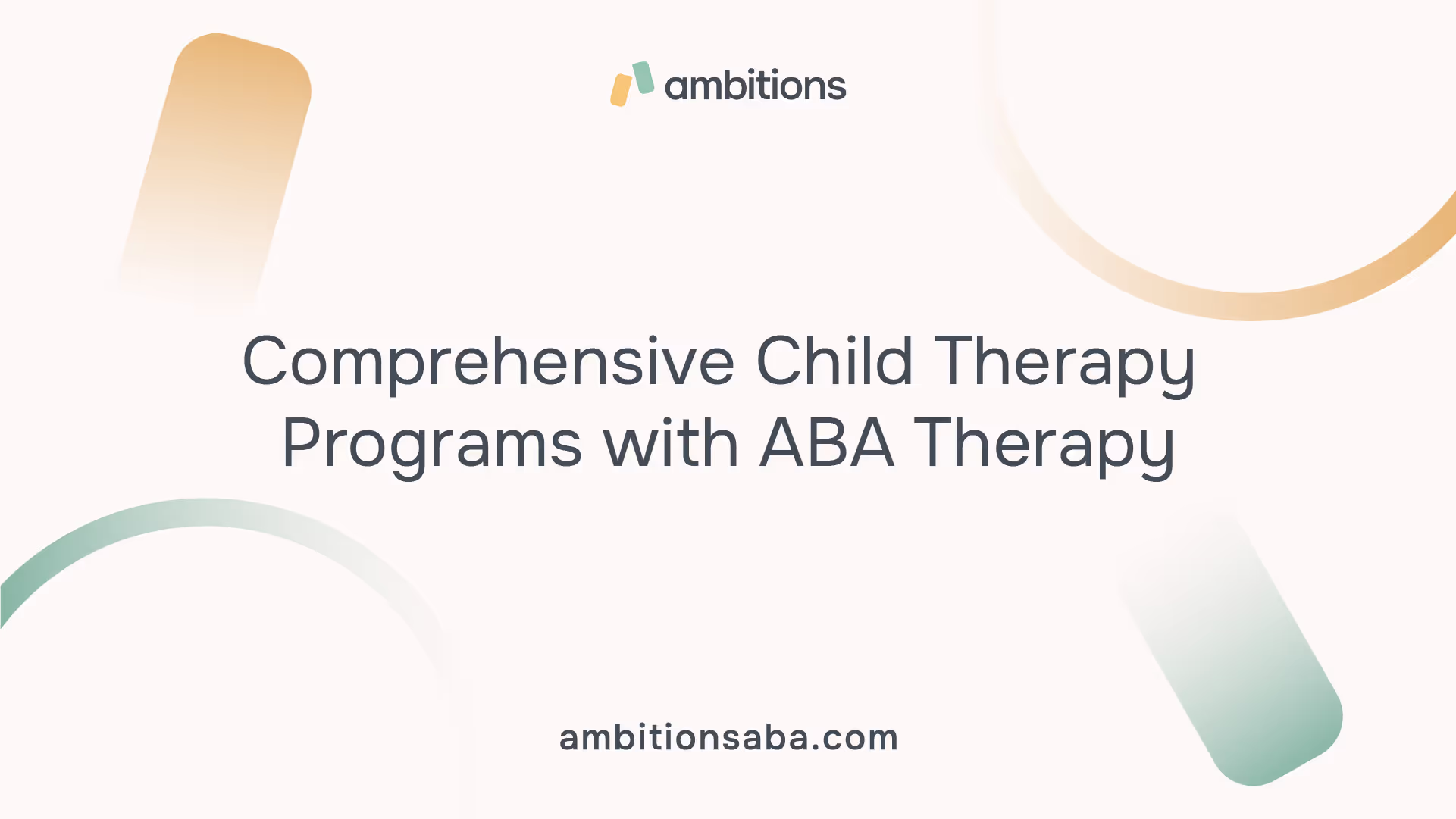 ambitions

Comprehensive Child Therapy Programs with ABA Therapy

ambitionsaba.com